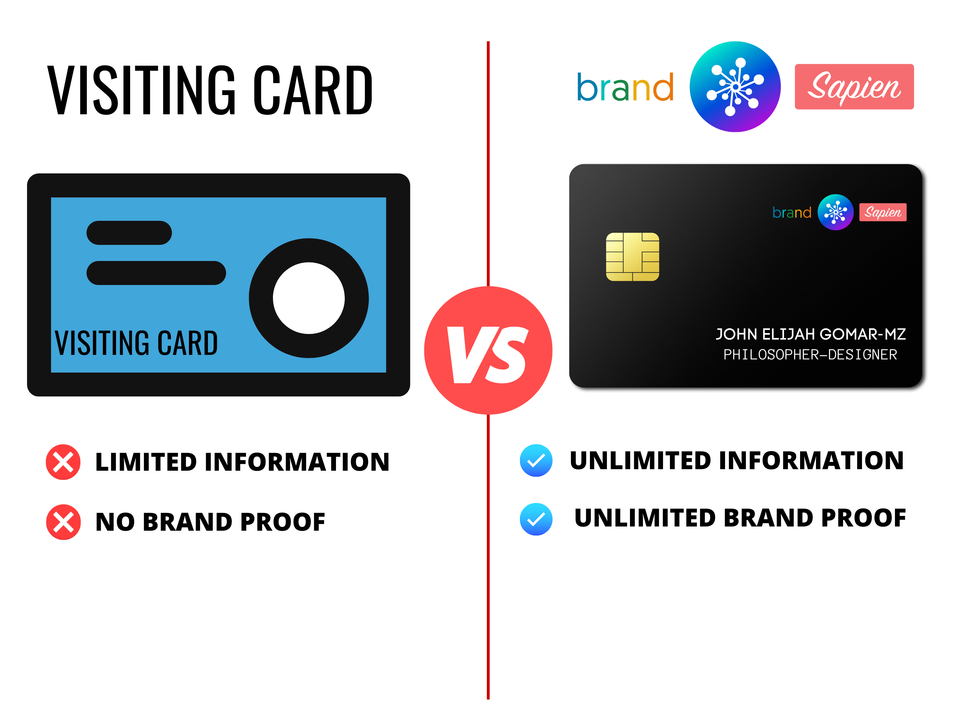 VISITING CARD

VISITING CARD

LIMITED INFORMATION

NO BRAND PROOF

VS

brand Sapien

brand Sapien

JOHN ELIJAH GOMAR-MZ
PHILOSOPHER-DESIGNER

UNLIMITED INFORMATION

UNLIMITED BRAND PROOF